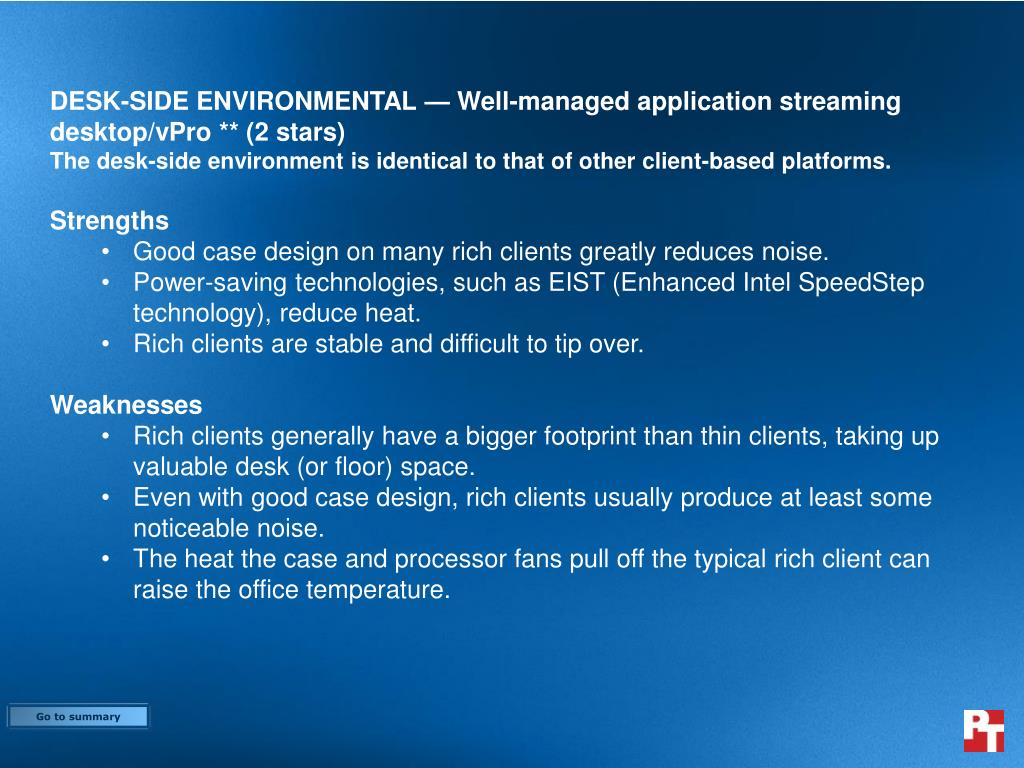 DESK-SIDE ENVIRONMENTAL — Well-managed application streaming desktop/vPro ** (2 stars)
The desk-side environment is identical to that of other client-based platforms.

Strengths
• Good case design on many rich clients greatly reduces noise.
• Power-saving technologies, such as EIST (Enhanced Intel SpeedStep technology), reduce heat.
• Rich clients are stable and difficult to tip over.

Weaknesses
• Rich clients generally have a bigger footprint than thin clients, taking up valuable desk (or floor) space.
• Even with good case design, rich clients usually produce at least some noticeable noise.
• The heat the case and processor fans pull off the typical rich client can raise the office temperature.

Go to summary

PT